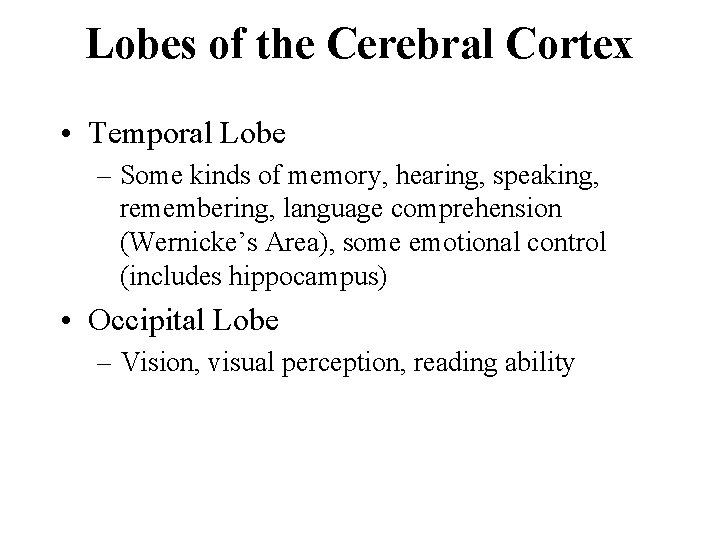 Lobes of the Cerebral Cortex

• Temporal Lobe
– Some kinds of memory, hearing, speaking, remembering, language comprehension (Wernicke’s Area), some emotional control (includes hippocampus)

• Occipital Lobe
– Vision, visual perception, reading ability